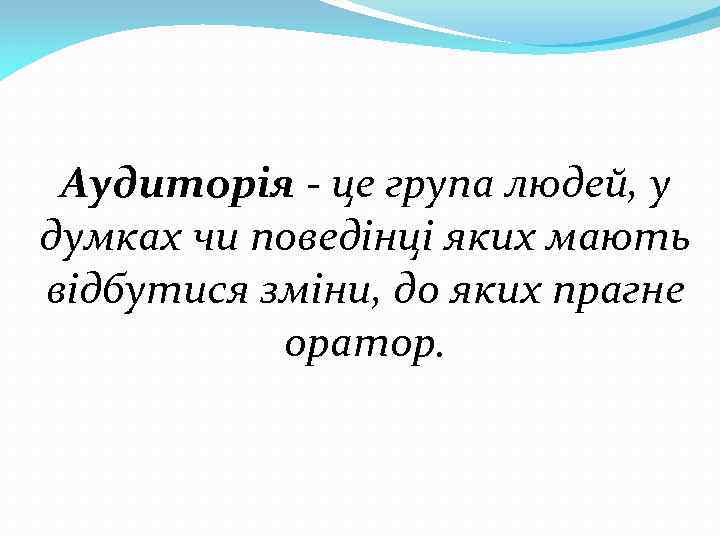 Аудиторія - це група людей, у думках чи поведінці яких мають відбутися зміни, до яких прагне оратор.